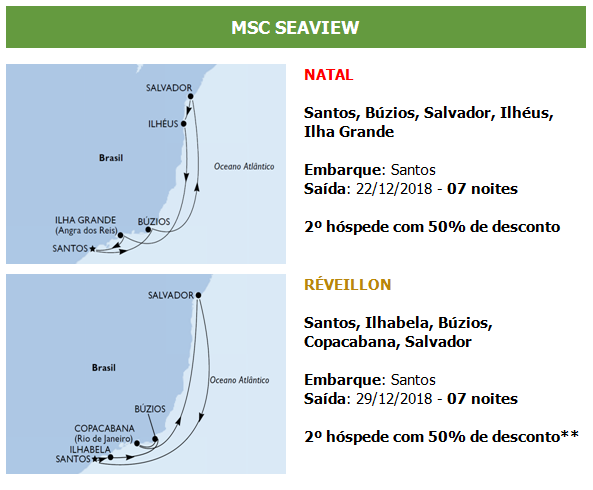 MSC SEAVIEW

SALVADOR
ILHÉUS
Brasil
Oceano Atlântico
ILHA GRANDE (Angra dos Reis)
BÚZIOS
SANTOS

NATAL

Santos, Búzios, Salvador, Ilhéus, Ilha Grande

Embarque: Santos
Saída: 22/12/2018 - 07 noites

2º hóspede com 50% de desconto

SALVADOR
Brasil
Oceano Atlântico
BÚZIOS
COPACABANA (Rio de Janeiro)
ILHABELA
SANTOS

RÉVEILLON

Santos, Ilhabela, Búzios, Copacabana, Salvador

Embarque: Santos
Saída: 29/12/2018 - 07 noites

2º hóspede com 50% de desconto**